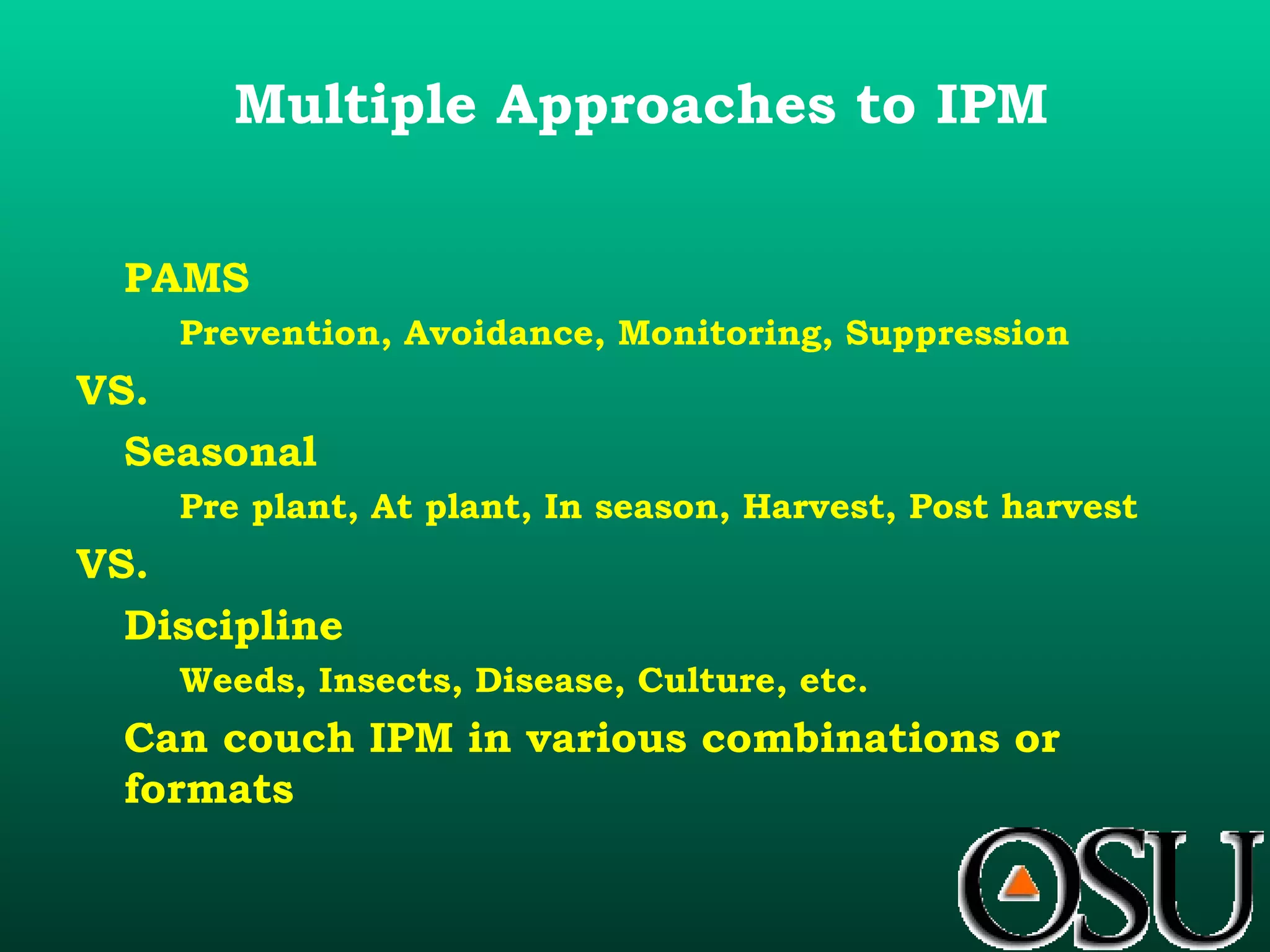 Multiple Approaches to IPM

PAMS

Prevention, Avoidance, Monitoring, Suppression

VS.

Seasonal

Pre plant, At plant, In season, Harvest, Post harvest

VS.

Discipline

Weeds, Insects, Disease, Culture, etc.

Can couch IPM in various combinations or formats

OSU